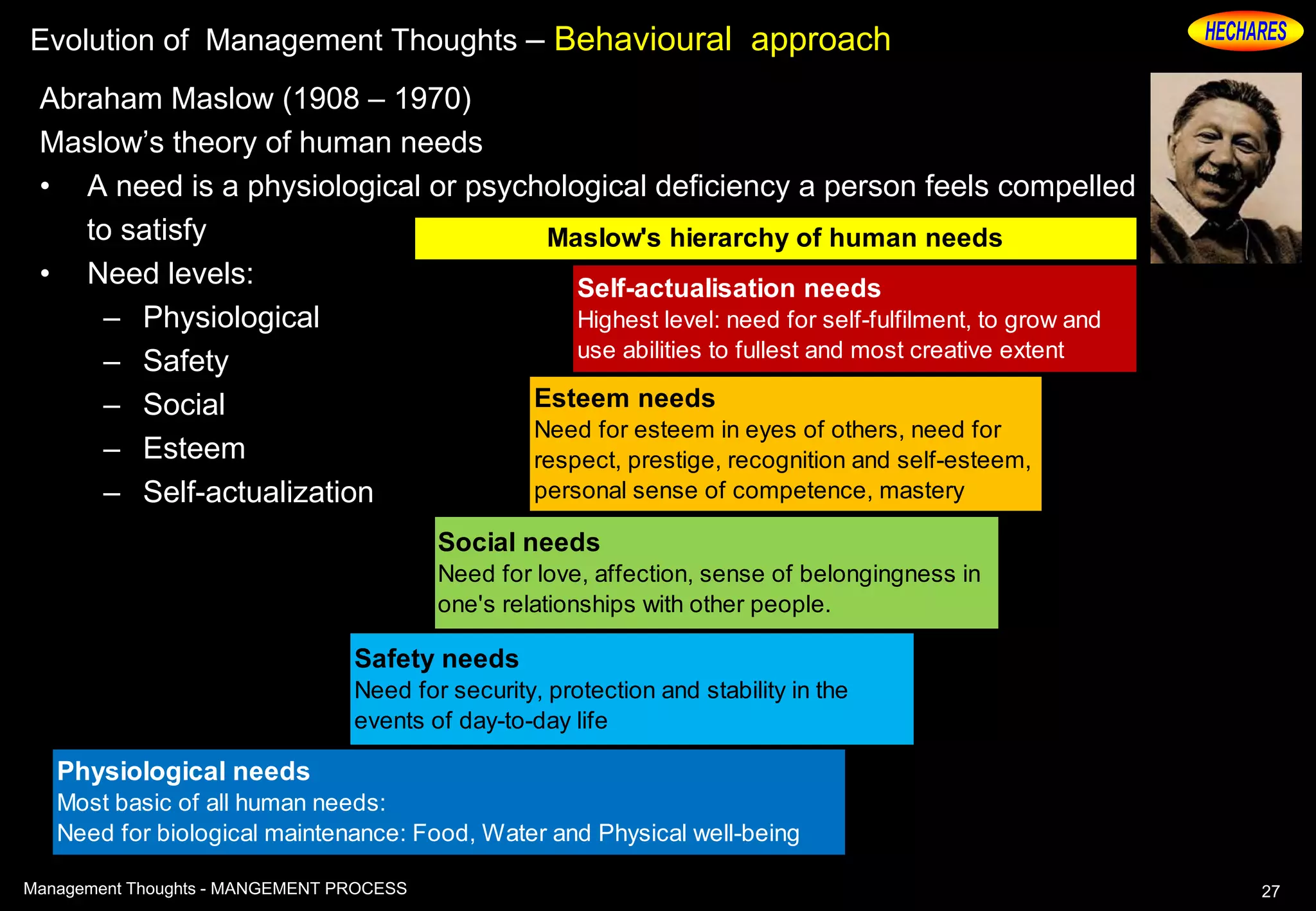 Evolution of Management Thoughts – Behavioural approach

HECHARES

Abraham Maslow (1908 – 1970)

Maslow's theory of human needs

• A need is a physiological or psychological deficiency a person feels compelled to satisfy

• Need levels:
– Physiological
– Safety
– Social
– Esteem
– Self-actualization

Maslow's hierarchy of human needs

Self-actualisation needs
Highest level: need for self-fulfilment, to grow and use abilities to fullest and most creative extent

Esteem needs
Need for esteem in eyes of others, need for respect, prestige, recognition and self-esteem, personal sense of competence, mastery

Social needs
Need for love, affection, sense of belongingness in one's relationships with other people.

Safety needs
Need for security, protection and stability in the events of day-to-day life

Physiological needs
Most basic of all human needs:
Need for biological maintenance: Food, Water and Physical well-being

Management Thoughts - MANGEMENT PROCESS

27